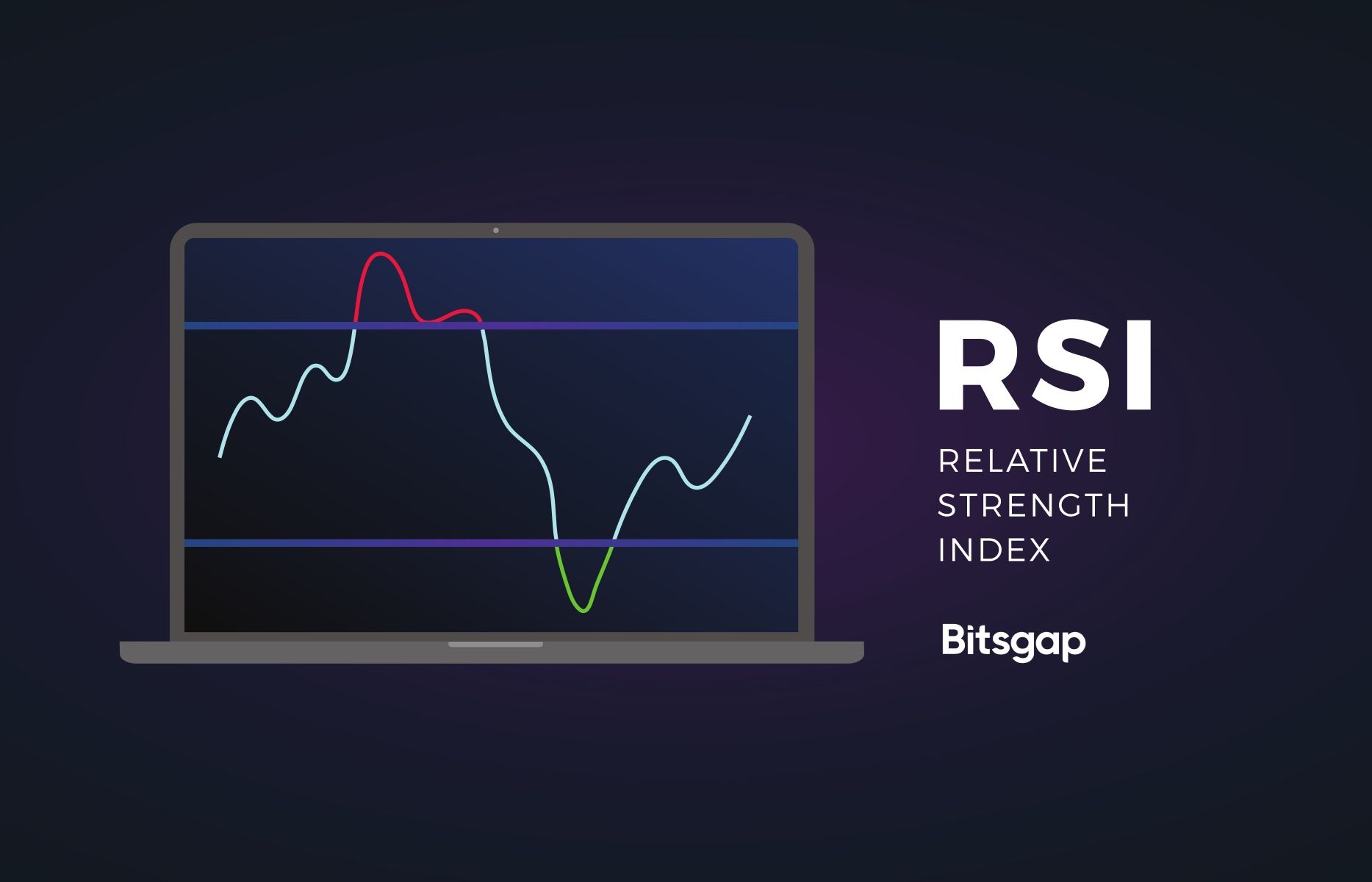 RSI

RELATIVE STRENGTH INDEX

Bitsgap